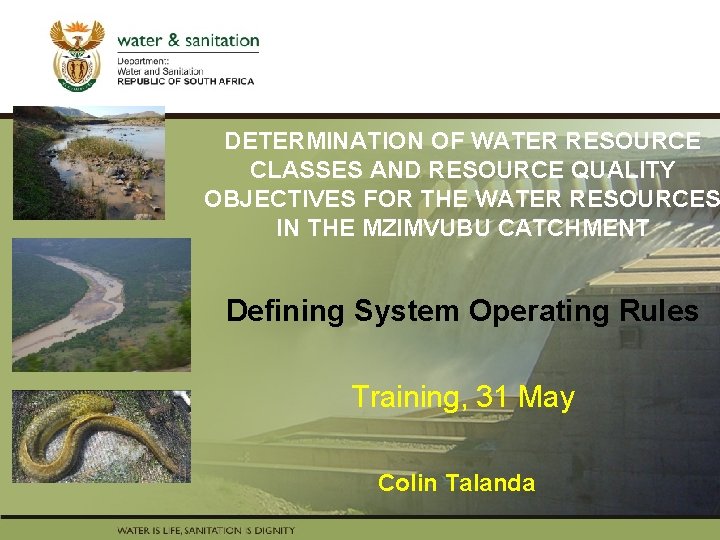 water & sanitation
Department:
Water and Sanitation
REPUBLIC OF SOUTH AFRICA

DETERMINATION OF WATER RESOURCE CLASSES AND RESOURCE QUALITY OBJECTIVES FOR THE WATER RESOURCES IN THE MZIMVUBU CATCHMENT

Defining System Operating Rules

Training, 31 May

Colin Talanda

WATER IS LIFE, SANITATION IS DIGNITY